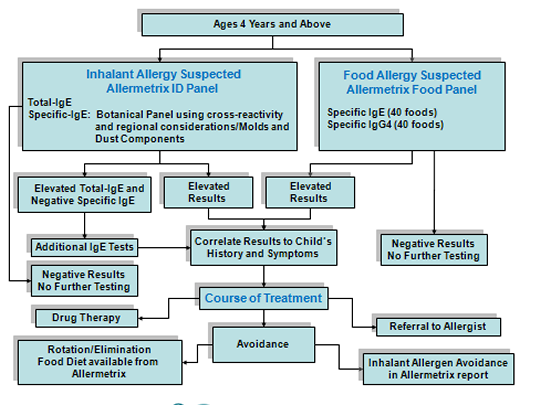 Ages 4 Years and Above

Inhalant Allergy Suspected
Allermetrix ID Panel

Total-IgE
Specific-IgE: Botanical Panel using cross-reactivity and regional considerations/Molds and Dust Components

Food Allergy Suspected
Allermetrix Food Panel

Specific IgE (40 foods)
Specific IgG4 (40 foods)

Elevated Total-IgE and Negative Specific IgE

Elevated Results

Elevated Results

Additional IgE Tests

Correlate Results to Child's History and Symptoms

Negative Results
No Further Testing

Negative Results
No Further Testing

Course of Treatment

Drug Therapy

Referral to Allergist

Avoidance

Rotation/Elimination Food Diet available from Allermetrix

Inhalant Allergen Avoidance in Allermetrix report